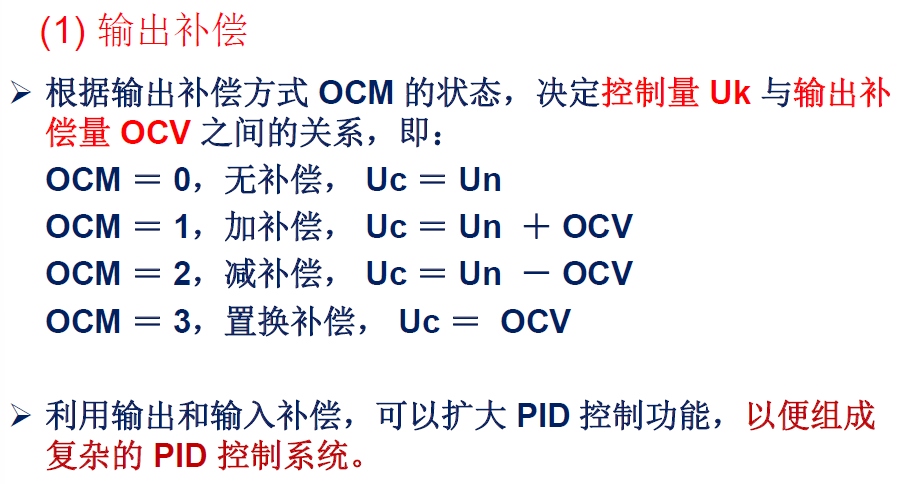 (1) 输出补偿

➢ 根据输出补偿方式 OCM 的状态，决定控制量 Uk 与输出补偿量 OCV 之间的关系，即：
OCM ＝ 0，无补偿， Uc ＝ Un
OCM ＝ 1，加补偿， Uc ＝ Un ＋ OCV
OCM ＝ 2，减补偿， Uc ＝ Un － OCV
OCM ＝ 3，置换补偿， Uc ＝ OCV

➢ 利用输出和输入补偿，可以扩大 PID 控制功能，以便组成复杂的 PID 控制系统。